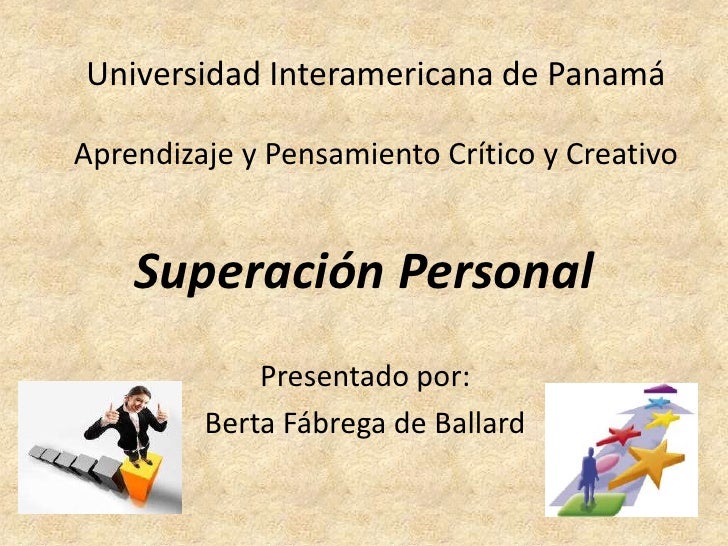 Universidad Interamericana de Panamá

Aprendizaje y Pensamiento Crítico y Creativo

Superación Personal

Presentado por:
Berta Fábrega de Ballard